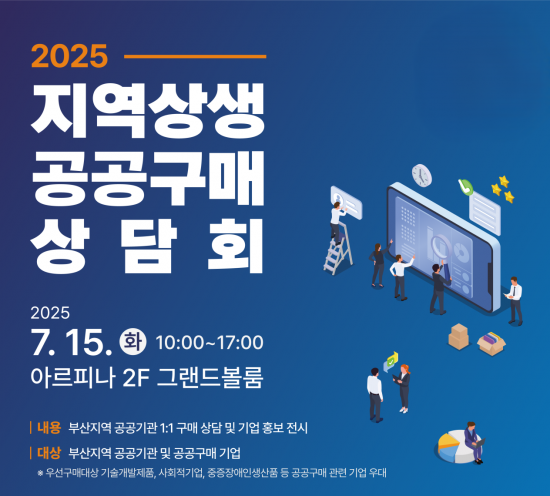 2025

지역상생
공공구매
상 담 회

2025
7. 15. 화 10:00~17:00
아르피나 2F 그랜드볼룸

| 내용 부산지역 공공기관 1:1 구매 상담 및 기업 홍보 전시
| 대상 부산지역 공공기관 및 공공구매 기업
※ 우선구매대상 기술개발제품, 사회적기업, 중증장애인생산품 등 공공구매 관련 기업 우대